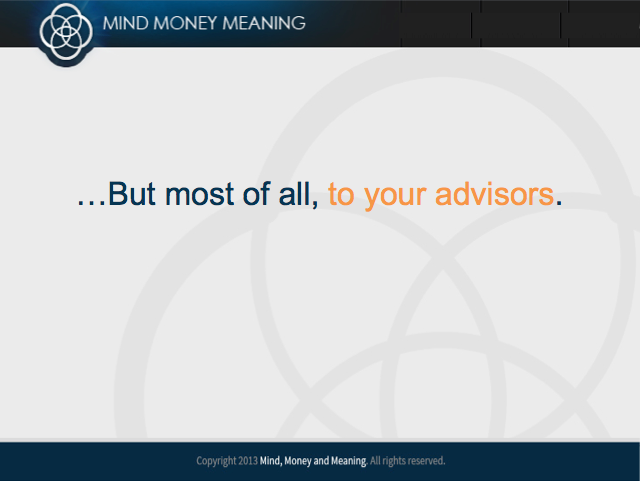 MIND MONEY MEANING

…But most of all, to your advisors.

Copyright 2013 Mind, Money and Meaning. All rights reserved.